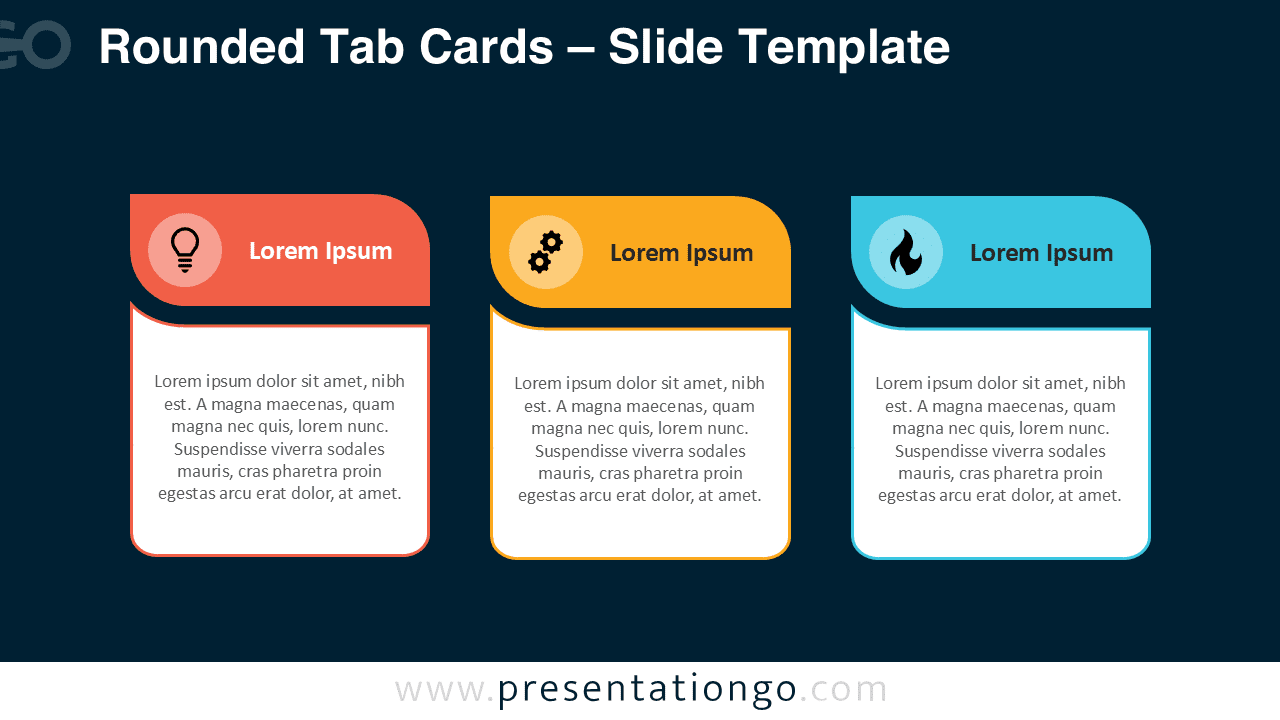 GO

Rounded Tab Cards – Slide Template

Lorem Ipsum

Lorem ipsum dolor sit amet, nibh est. A magna maecenas, quam magna nec quis, lorem nunc. Suspendisse viverra sodales mauris, cras pharetra proin egestas arcu erat dolor, at amet.

Lorem Ipsum

Lorem ipsum dolor sit amet, nibh est. A magna maecenas, quam magna nec quis, lorem nunc. Suspendisse viverra sodales mauris, cras pharetra proin egestas arcu erat dolor, at amet.

Lorem Ipsum

Lorem ipsum dolor sit amet, nibh est. A magna maecenas, quam magna nec quis, lorem nunc. Suspendisse viverra sodales mauris, cras pharetra proin egestas arcu erat dolor, at amet.

www.presentationgo.com